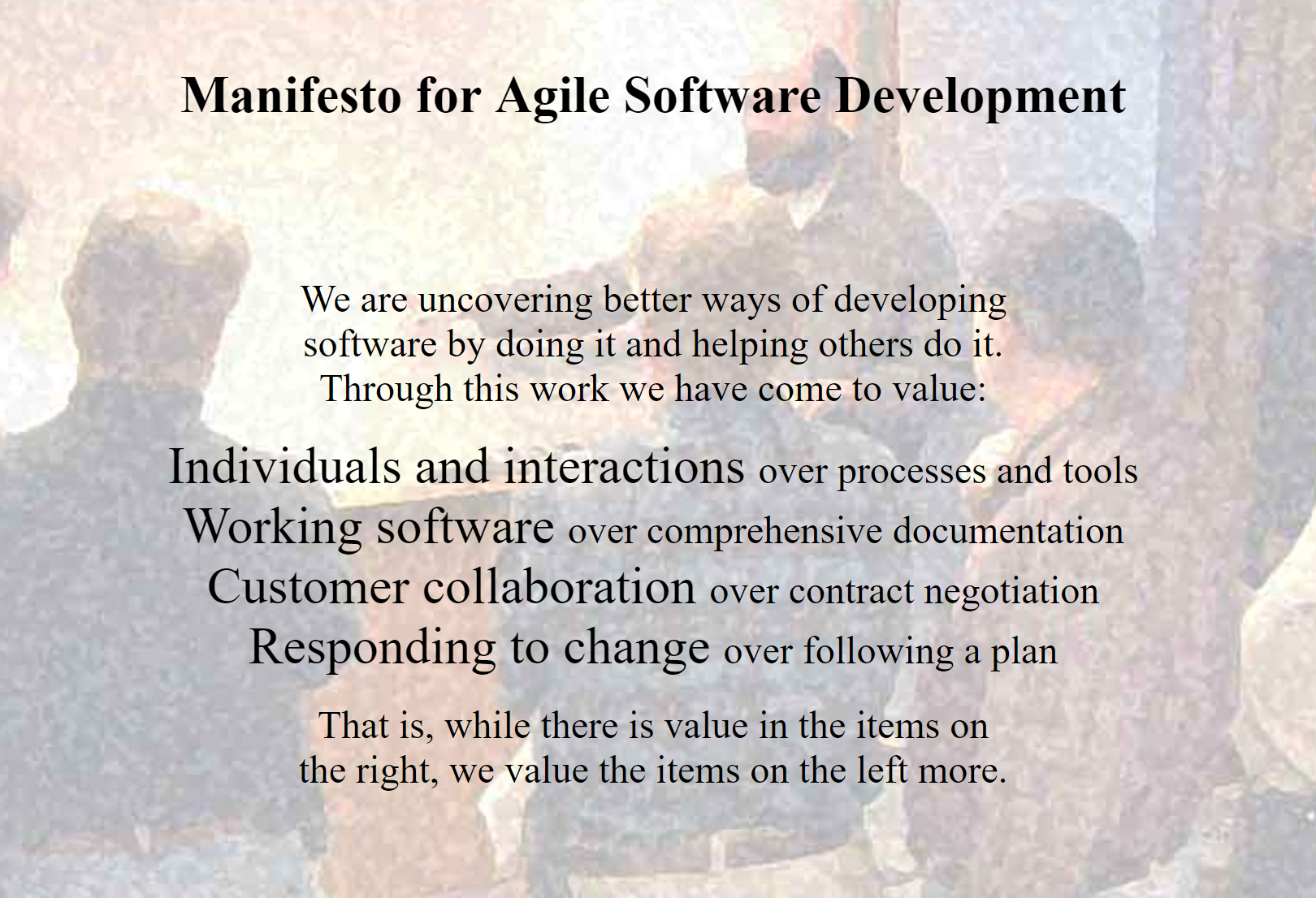 Manifesto for Agile Software Development

We are uncovering better ways of developing software by doing it and helping others do it. Through this work we have come to value:

Individuals and interactions over processes and tools
Working software over comprehensive documentation
Customer collaboration over contract negotiation
Responding to change over following a plan

That is, while there is value in the items on the right, we value the items on the left more.